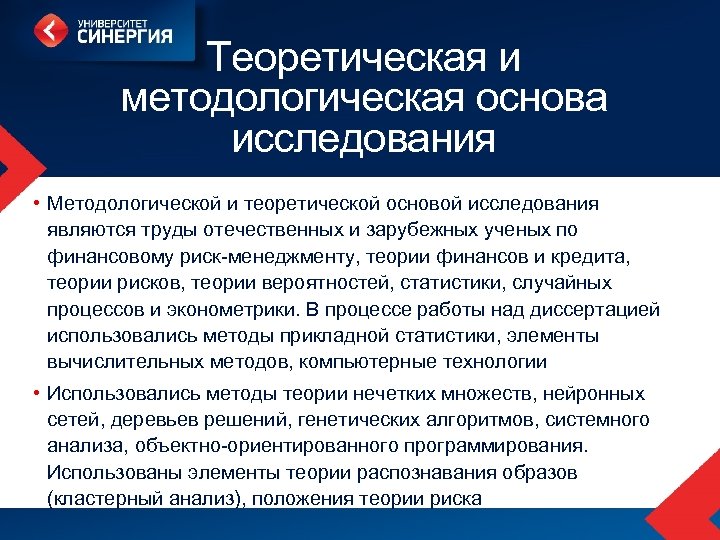 УНИВЕРСИТЕТ СИНЕРГИЯ

Теоретическая и методологическая основа исследования

• Методологической и теоретической основой исследования являются труды отечественных и зарубежных ученых по финансовому риск-менеджменту, теории финансов и кредита, теории рисков, теории вероятностей, статистики, случайных процессов и эконометрики. В процессе работы над диссертацией использовались методы прикладной статистики, элементы вычислительных методов, компьютерные технологии

• Использовались методы теории нечетких множеств, нейронных сетей, деревьев решений, генетических алгоритмов, системного анализа, объектно-ориентированного программирования. Использованы элементы теории распознавания образов (кластерный анализ), положения теории риска